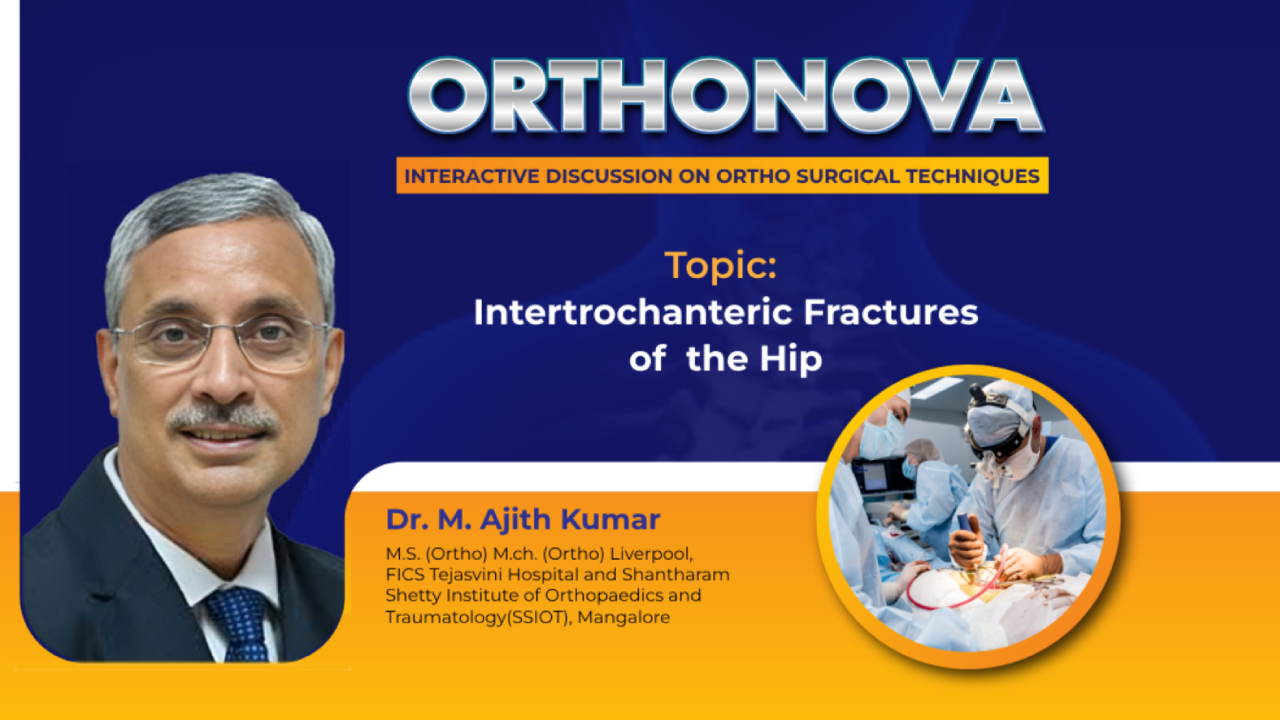 ORTHONOVA

INTERACTIVE DISCUSSION ON ORTHO SURGICAL TECHNIQUES

Topic:
Intertrochanteric Fractures of the Hip

Dr. M. Ajith Kumar
M.S. (Ortho) M.ch. (Ortho) Liverpool, FICS Tejasvini Hospital and Shantharam Shetty Institute of Orthopaedics and Traumatology(SSIOT), Mangalore